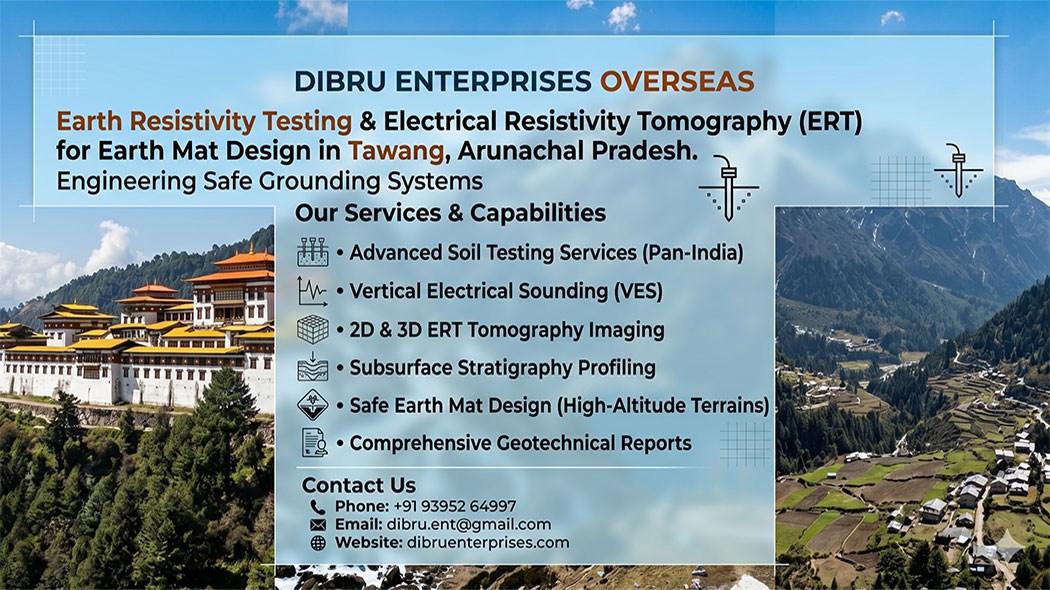 DIBRU ENTERPRISES OVERSEAS

Earth Resistivity Testing & Electrical Resistivity Tomography (ERT) for Earth Mat Design in Tawang, Arunachal Pradesh.

Engineering Safe Grounding Systems

Our Services & Capabilities

• Advanced Soil Testing Services (Pan-India)
• Vertical Electrical Sounding (VES)
• 2D & 3D ERT Tomography Imaging
• Subsurface Stratigraphy Profiling
• Safe Earth Mat Design (High-Altitude Terrains)
• Comprehensive Geotechnical Reports

Contact Us

Phone: +91 93952 64997
Email: dibru.ent@gmail.com
Website: dibruenterprises.com